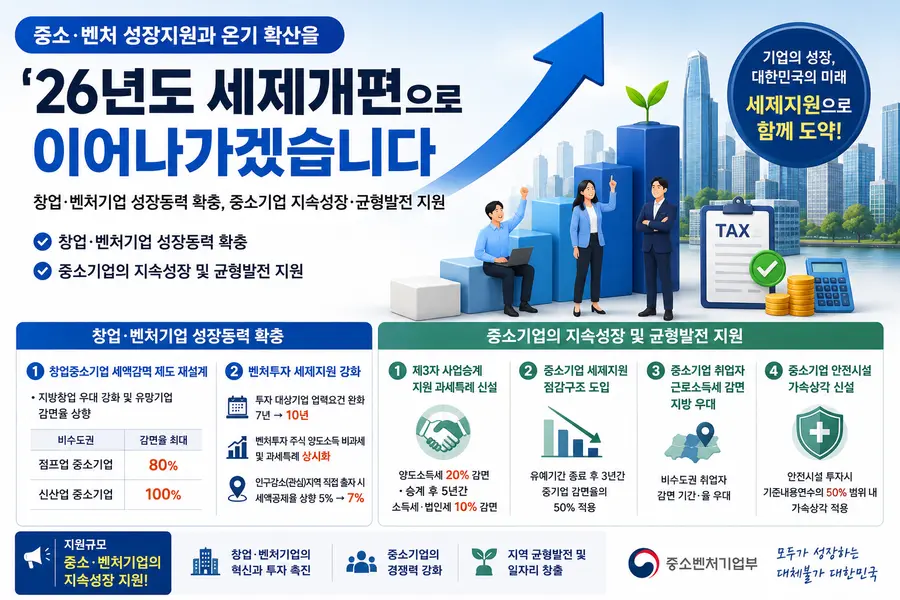 중소·벤처 성장지원과 온기 확산을

'26년도 세제개편으로 이어나가겠습니다

창업·벤처기업 성장동력 확충, 중소기업 지속성장·균형발전 지원

창업·벤처기업 성장동력 확충

중소기업의 지속성장 및 균형발전 지원

기업의 성장, 대한민국의 미래 세제지원으로 함께 도약!

TAX

창업·벤처기업 성장동력 확충

1 창업중소기업 세액감면 제도 재설계

• 지방창업 우대 강화 및 유망기업 감면율 상향

| 비수도권 | 감면율 최대 |
|---|---|
| 점프업 중소기업 | 80% |
| 신산업 중소기업 | 100% |

2 벤처투자 세제지원 강화

투자 대상기업 업력요건 완화 7년 → 10년

벤처투자 주식 양도소득 비과세 및 과세특례 상시화

인구감소(관심)지역 직접 출자 시 세액공제율 상향 5% → 7%

중소기업의 지속성장 및 균형발전 지원

1 제3자 사업승계 지원 과세특례 신설

양도소득세 20% 감면 · 승계 후 5년간 소득세·법인세 10% 감면

2 중소기업 세제지원 점감구조 도입

유예기간 종료 후 3년간 중기업 감면율의 50% 적용

3 중소기업 취업자 근로소득세 감면 지방 우대

비수도권 취업자 감면 기간·율 우대

4 중소기업 안전시설 가속상각 신설

안전시설 투자시 기준내용연수의 50% 범위 내 가속상각 적용

지원규모 중소·벤처기업의 지속성장 지원!

창업·벤처기업의 혁신과 투자 촉진

중소기업의 경쟁력 강화

지역 균형발전 및 일자리 창출

중소벤처기업부

모두가 성장하는 대체불가 대한민국